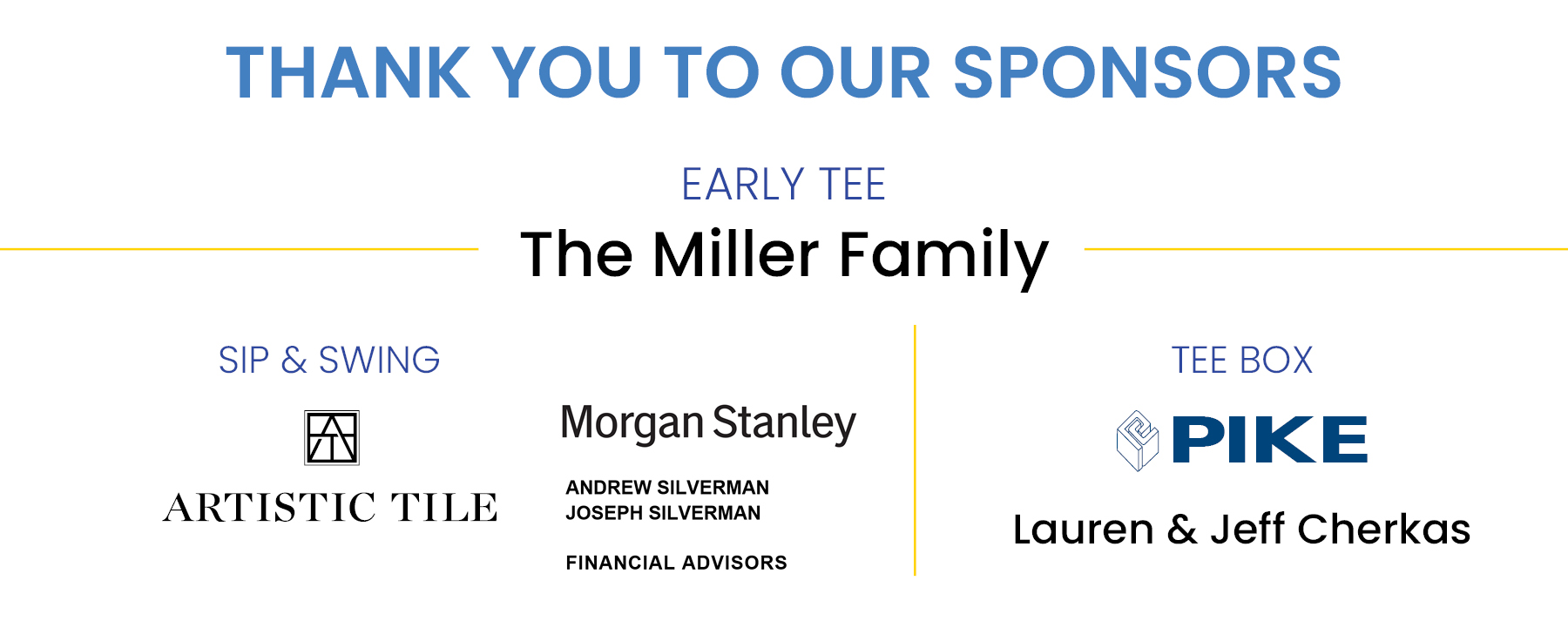 THANK YOU TO OUR SPONSORS

EARLY TEE

The Miller Family

SIP & SWING

ARTISTIC TILE

Morgan Stanley

ANDREW SILVERMAN
JOSEPH SILVERMAN

FINANCIAL ADVISORS

TEE BOX

PIKE

Lauren & Jeff Cherkas